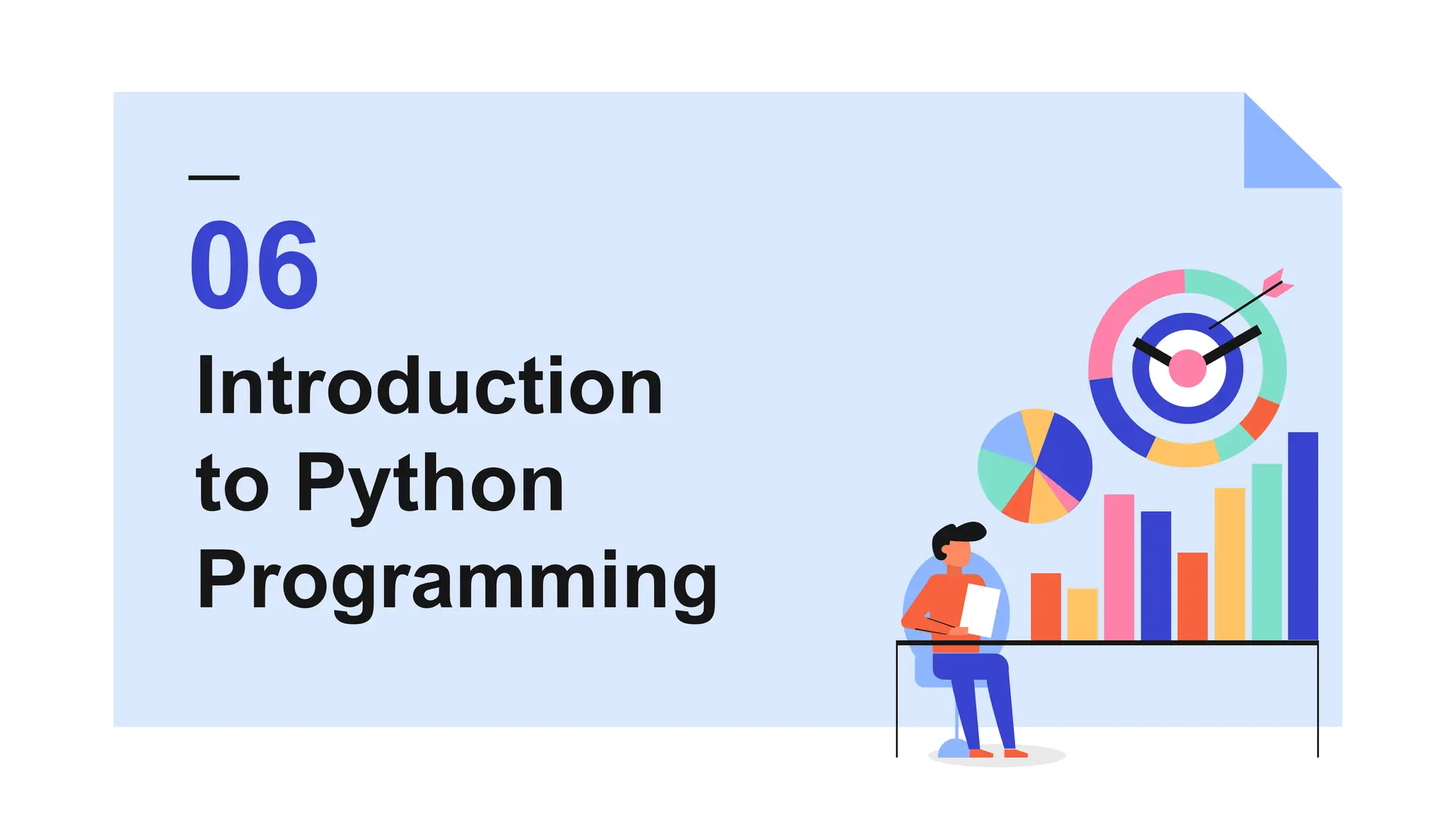 06

Introduction to Python Programming